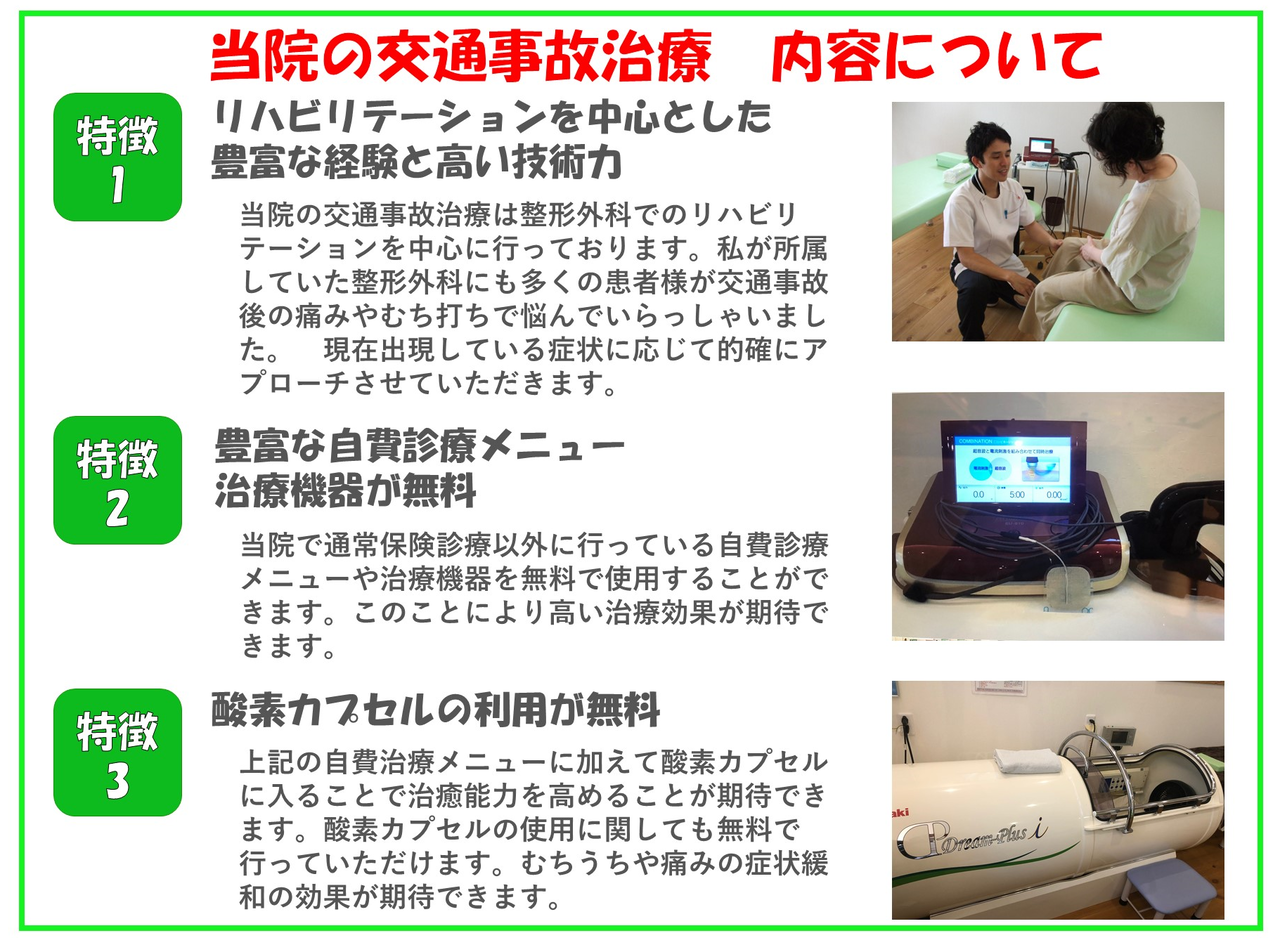 当院の交通事故治療　内容について

特徴
1

リハビリテーションを中心とした
豊富な経験と高い技術力

当院の交通事故治療は整形外科でのリハビリテーションを中心に行っております。私が所属していた整形外科にも多くの患者様が交通事故後の痛みやむち打ちで悩んでいらっしゃいました。　現在出現している症状に応じて的確にアプローチさせていただきます。

特徴
2

豊富な自費診療メニュー
治療機器が無料

当院で通常保険診療以外に行っている自費診療メニューや治療機器を無料で使用することができます。このことにより高い治療効果が期待できます。

特徴
3

酸素カプセルの利用が無料

上記の自費治療メニューに加えて酸素カプセルに入ることで治癒能力を高めることが期待できます。酸素カプセルの使用に関しても無料で行っていただけます。むちうちや痛みの症状緩和の効果が期待できます。

COMBINATION
0.0
5:00
0.00

Dream-Plus i